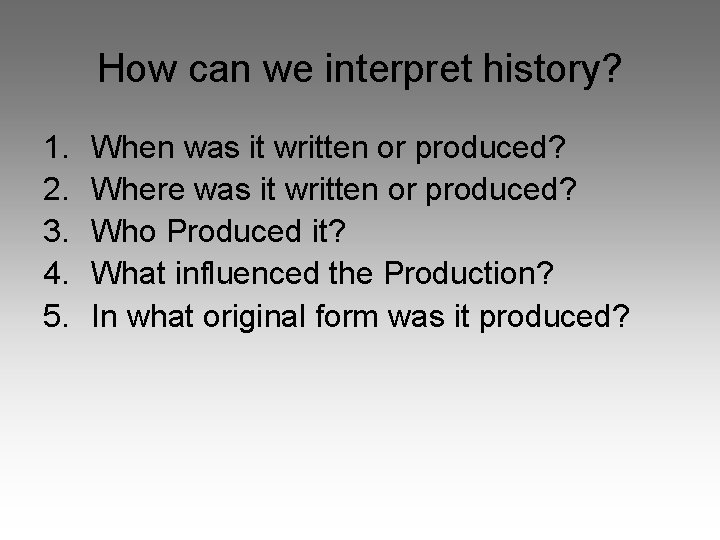 How can we interpret history?

1. When was it written or produced?
2. Where was it written or produced?
3. Who Produced it?
4. What influenced the Production?
5. In what original form was it produced?